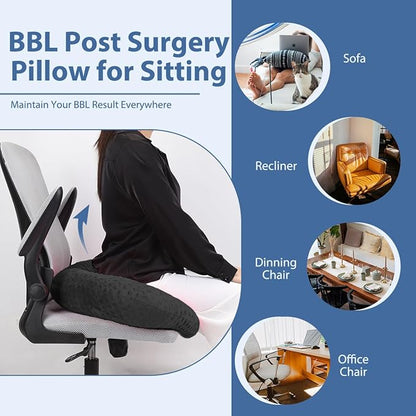 BBL Post Surgery Pillow for Sitting

Maintain Your BBL Result Everywhere

Sofa

Recliner

Dinning Chair

Office Chair